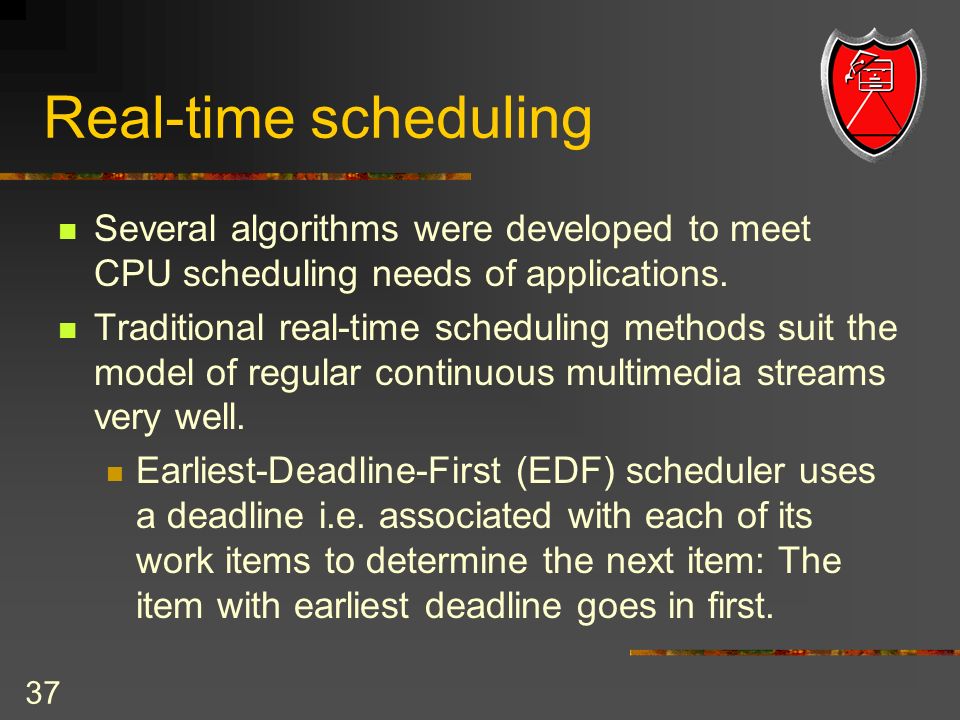 Real-time scheduling

Several algorithms were developed to meet CPU scheduling needs of applications.

Traditional real-time scheduling methods suit the model of regular continuous multimedia streams very well.

Earliest-Deadline-First (EDF) scheduler uses a deadline i.e. associated with each of its work items to determine the next item: The item with earliest deadline goes in first.

37